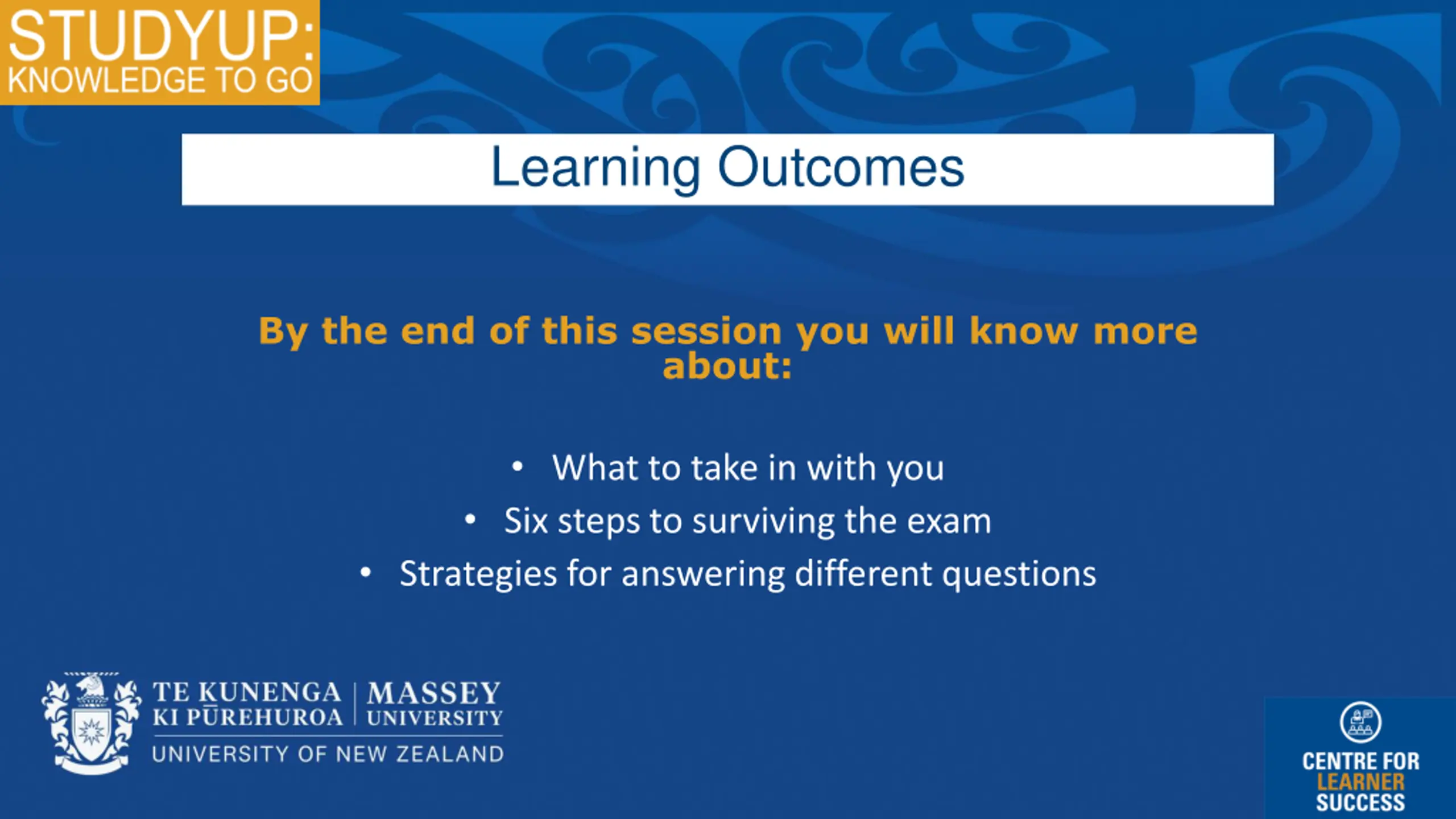 STUDYUP:
KNOWLEDGE TO GO

Learning Outcomes

By the end of this session you will know more about:

• What to take in with you
• Six steps to surviving the exam
• Strategies for answering different questions

TE KUNENGA KI PŪREHUROA | MASSEY UNIVERSITY
UNIVERSITY OF NEW ZEALAND

CENTRE FOR LEARNER SUCCESS